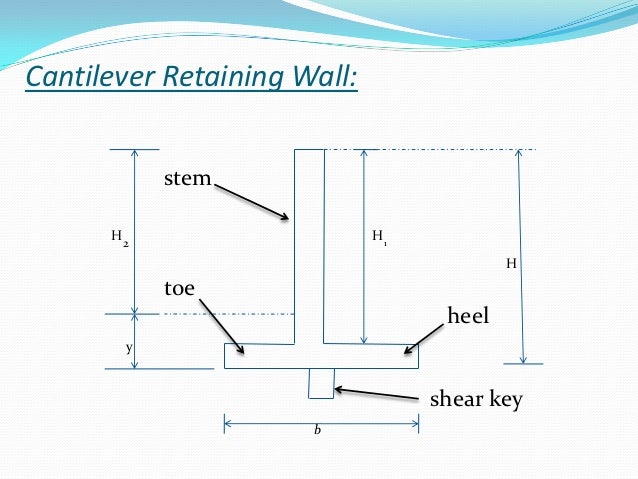 Cantilever Retaining Wall:

stem

$H_2$

$H_1$

H

toe

heel

y

shear key

b